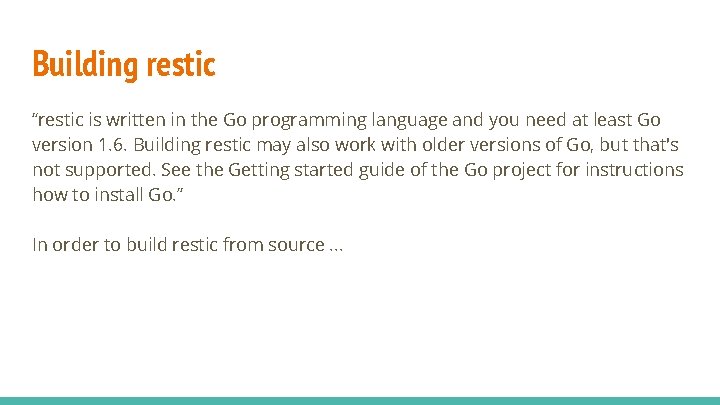 Building restic

“restic is written in the Go programming language and you need at least Go version 1.6. Building restic may also work with older versions of Go, but that’s not supported. See the Getting started guide of the Go project for instructions how to install Go.”

In order to build restic from source ...